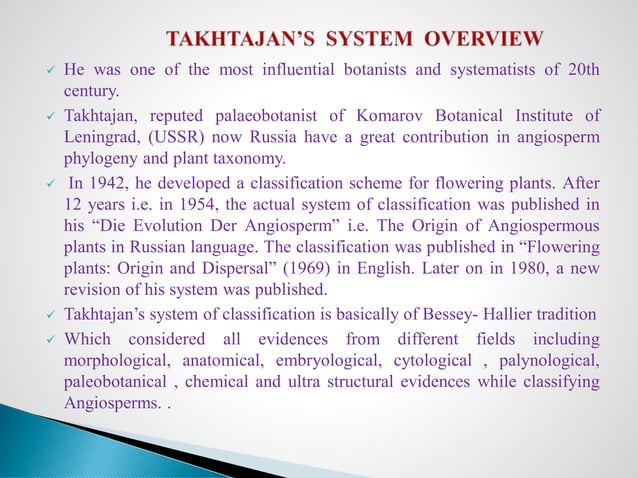 TAKHTAJAN'S SYSTEM OVERVIEW

✓ He was one of the most influential botanists and systematists of 20th century.

✓ Takhtajan, reputed palaeobotanist of Komarov Botanical Institute of Leningrad, (USSR) now Russia have a great contribution in angiosperm phylogeny and plant taxonomy.

✓ In 1942, he developed a classification scheme for flowering plants. After 12 years i.e. in 1954, the actual system of classification was published in his "Die Evolution Der Angiosperm" i.e. The Origin of Angiospermous plants in Russian language. The classification was published in "Flowering plants: Origin and Dispersal" (1969) in English. Later on in 1980, a new revision of his system was published.

✓ Takhtajan's system of classification is basically of Bessey- Hallier tradition

✓ Which considered all evidences from different fields including morphological, anatomical, embryological, cytological , palynological, paleobotanical , chemical and ultra structural evidences while classifying Angiosperms. .